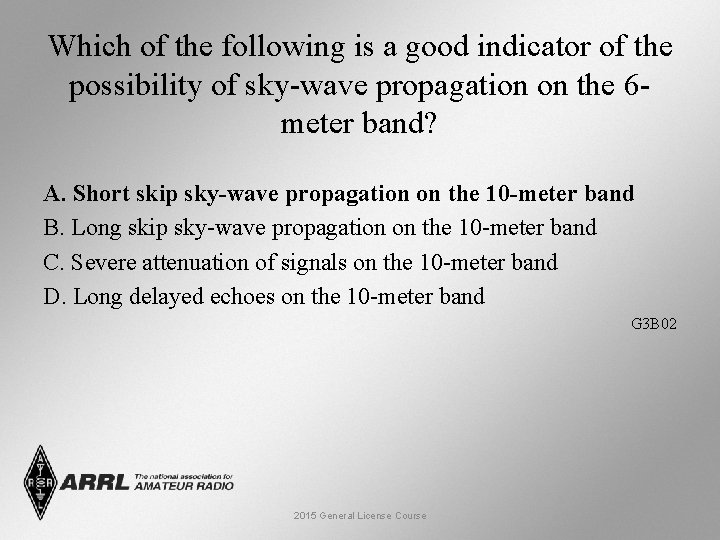 Which of the following is a good indicator of the possibility of sky-wave propagation on the 6-meter band?

A. Short skip sky-wave propagation on the 10-meter band
B. Long skip sky-wave propagation on the 10-meter band
C. Severe attenuation of signals on the 10-meter band
D. Long delayed echoes on the 10-meter band

G3B02

ARRL The national association for AMATEUR RADIO

2015 General License Course